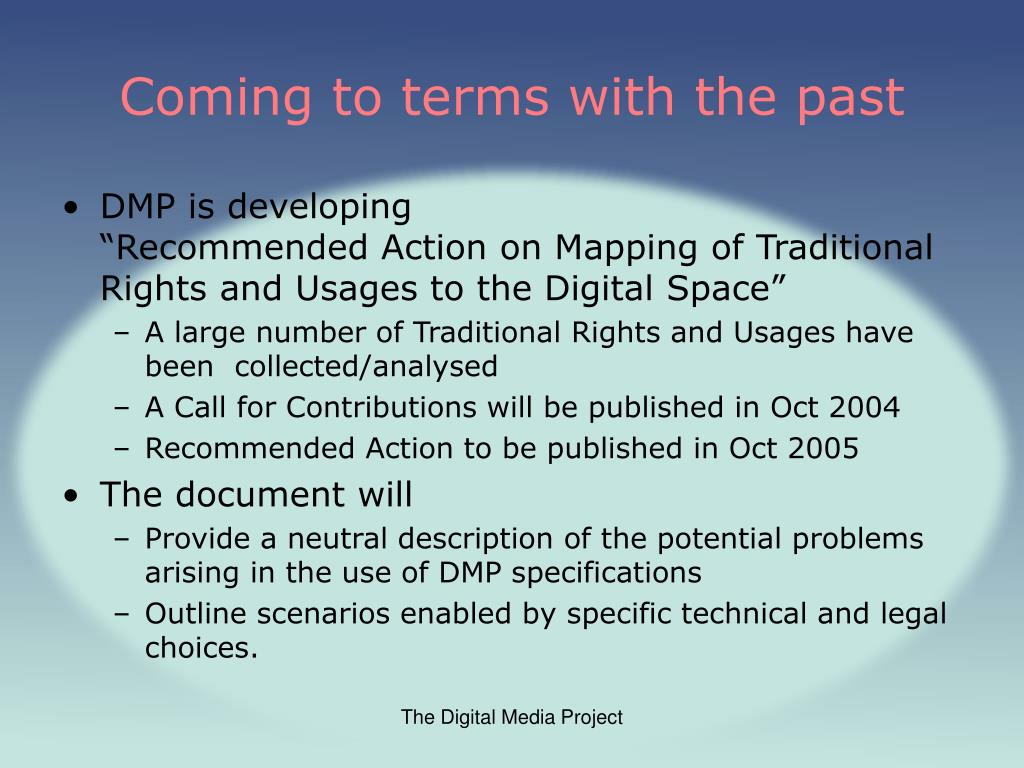 Coming to terms with the past

• DMP is developing
“Recommended Action on Mapping of Traditional Rights and Usages to the Digital Space”
– A large number of Traditional Rights and Usages have been collected/analysed
– A Call for Contributions will be published in Oct 2004
– Recommended Action to be published in Oct 2005
• The document will
– Provide a neutral description of the potential problems arising in the use of DMP specifications
– Outline scenarios enabled by specific technical and legal choices.

The Digital Media Project